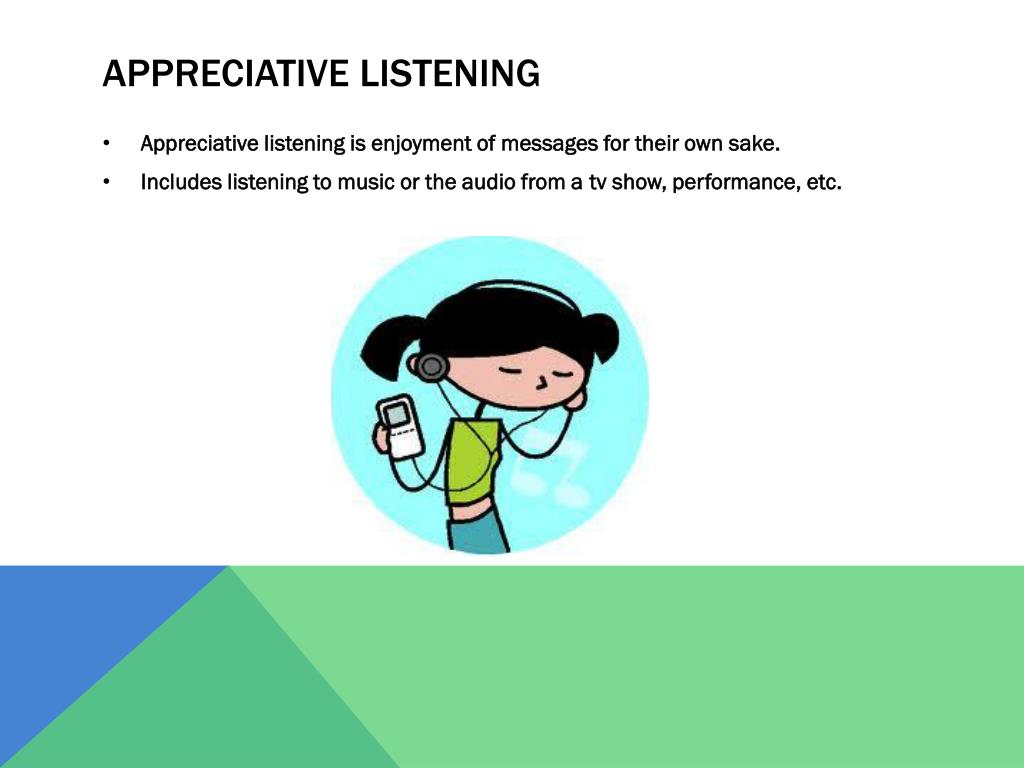 APPRECIATIVE LISTENING

• Appreciative listening is enjoyment of messages for their own sake.
• Includes listening to music or the audio from a tv show, performance, etc.